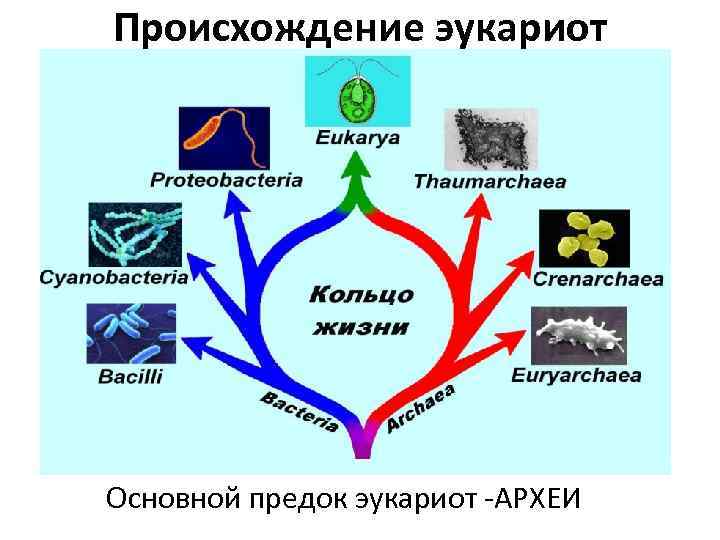 Происхождение эукариот

Eukarya

Proteobacteria

Thaumarchaea

Cyanobacteria

Crenarchaea

Кольцо жизни

Bacilli

Euryarchaea

Bacteria

Archaea

Основной предок эукариот -АРХЕИ